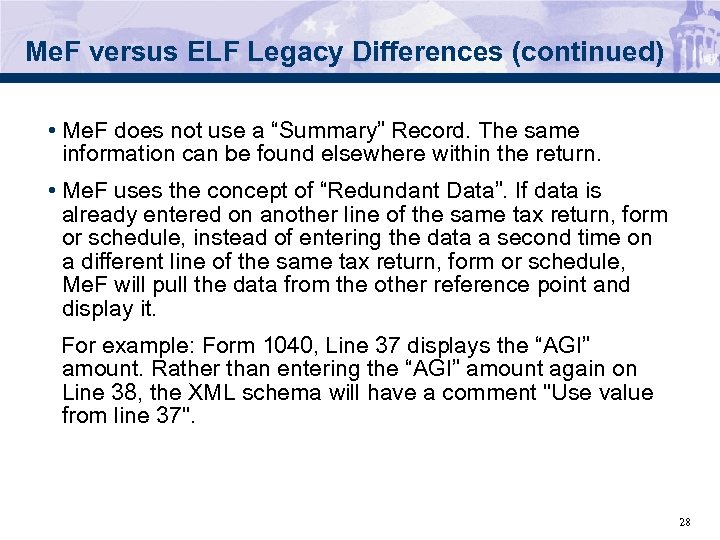 MeF versus ELF Legacy Differences (continued)

• MeF does not use a “Summary” Record. The same information can be found elsewhere within the return.

• MeF uses the concept of “Redundant Data”. If data is already entered on another line of the same tax return, form or schedule, instead of entering the data a second time on a different line of the same tax return, form or schedule, MeF will pull the data from the other reference point and display it.

For example: Form 1040, Line 37 displays the “AGI” amount. Rather than entering the “AGI” amount again on Line 38, the XML schema will have a comment "Use value from line 37".

28